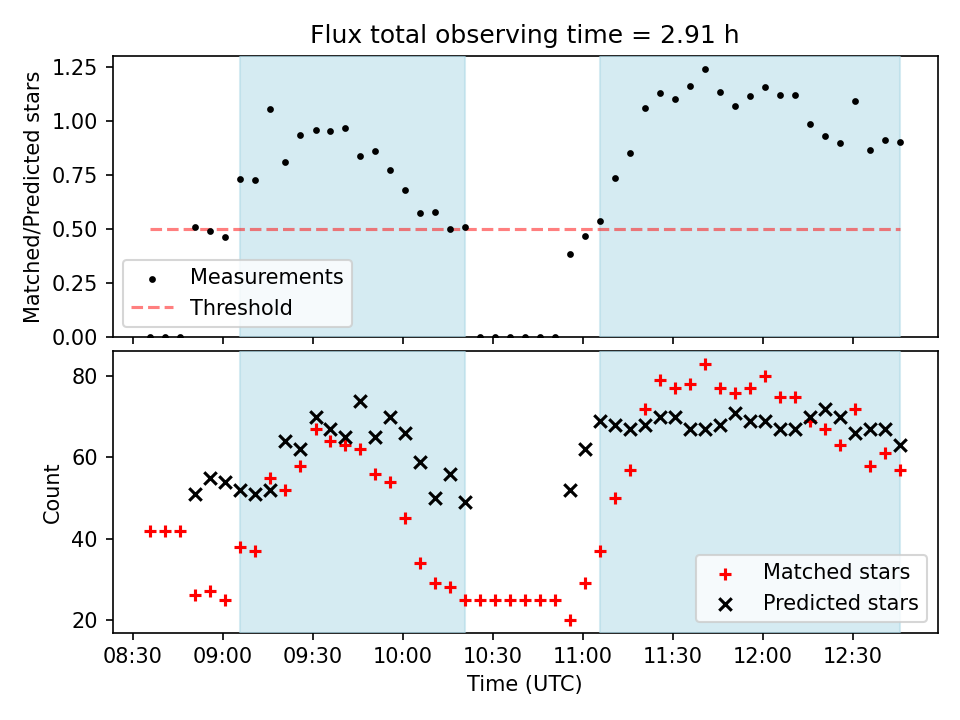 Flux total observing time = 2.91 h

Matched/Predicted stars

1.25
1.00
0.75
0.50
0.25
0.00

Measurements
Threshold

Count

80
60
40
20

Matched stars
Predicted stars

08:30 09:00 09:30 10:00 10:30 11:00 11:30 12:00 12:30

Time (UTC)